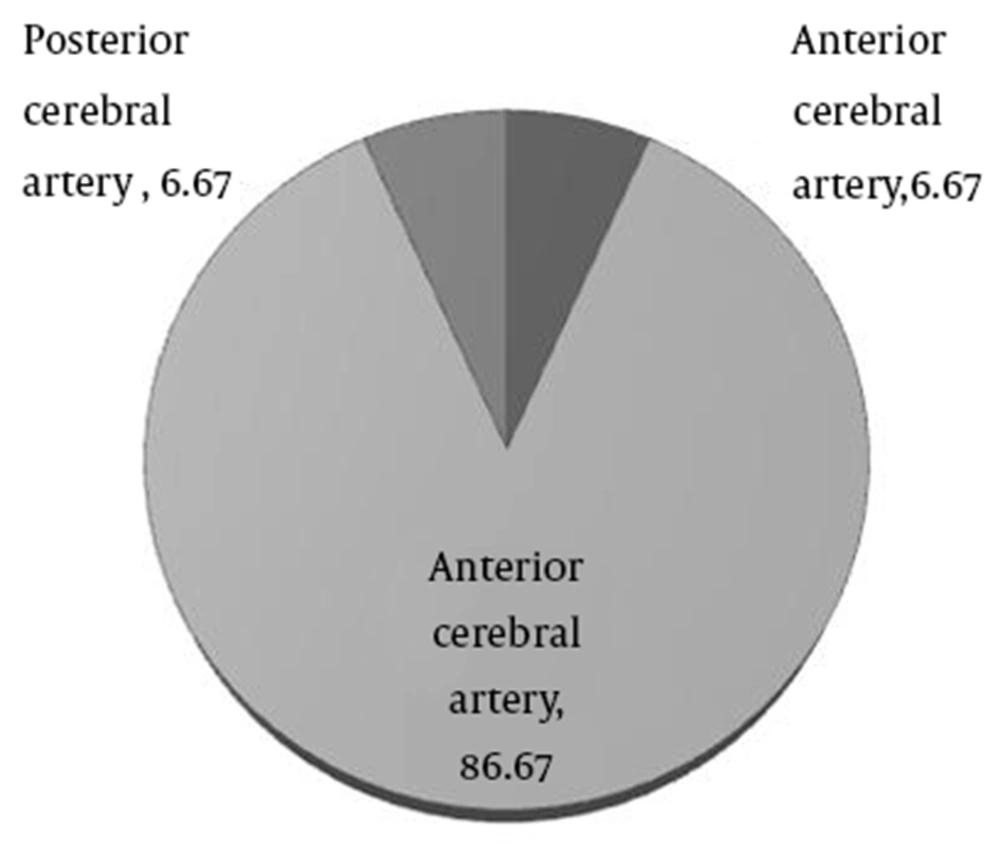 Posterior cerebral artery , 6.67

Anterior cerebral artery,6.67

Anterior cerebral artery, 86.67